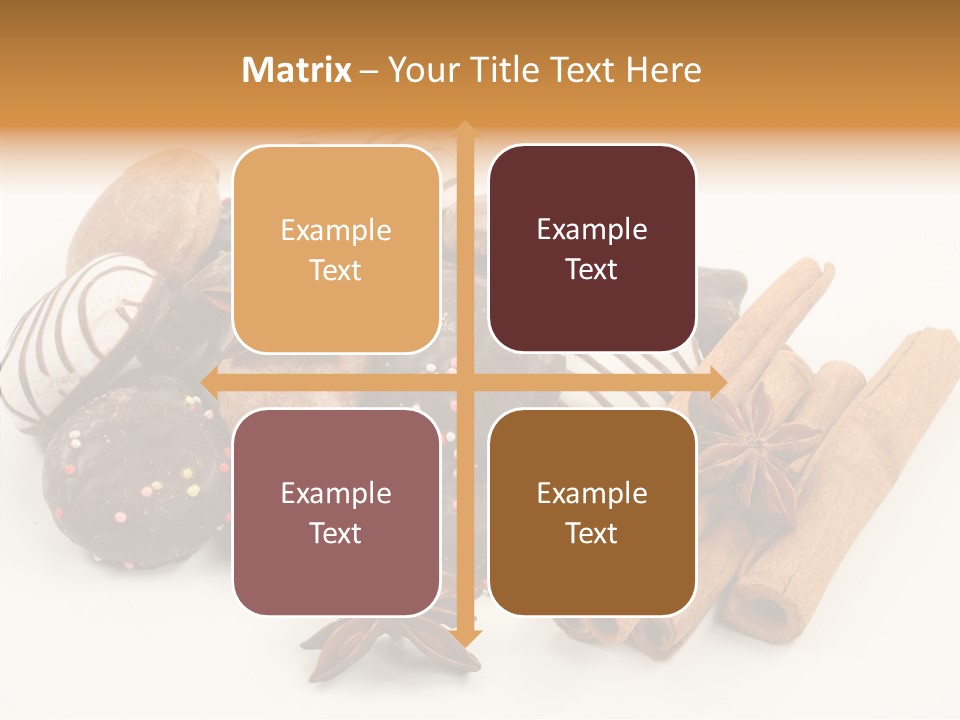 Matrix – Your Title Text Here

Example Text

Example Text

Example Text

Example Text